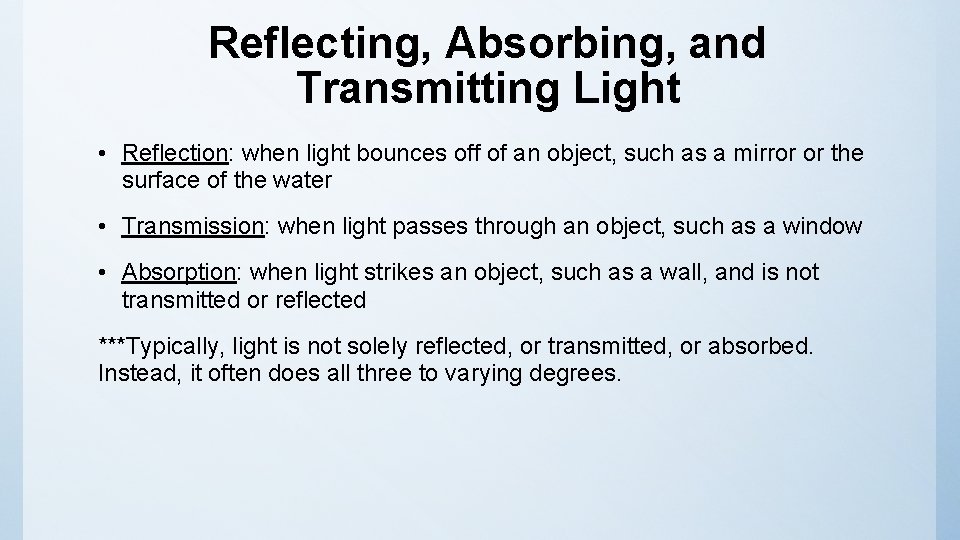 Reflecting, Absorbing, and Transmitting Light

• Reflection: when light bounces off of an object, such as a mirror or the surface of the water

• Transmission: when light passes through an object, such as a window

• Absorption: when light strikes an object, such as a wall, and is not transmitted or reflected

***Typically, light is not solely reflected, or transmitted, or absorbed. Instead, it often does all three to varying degrees.